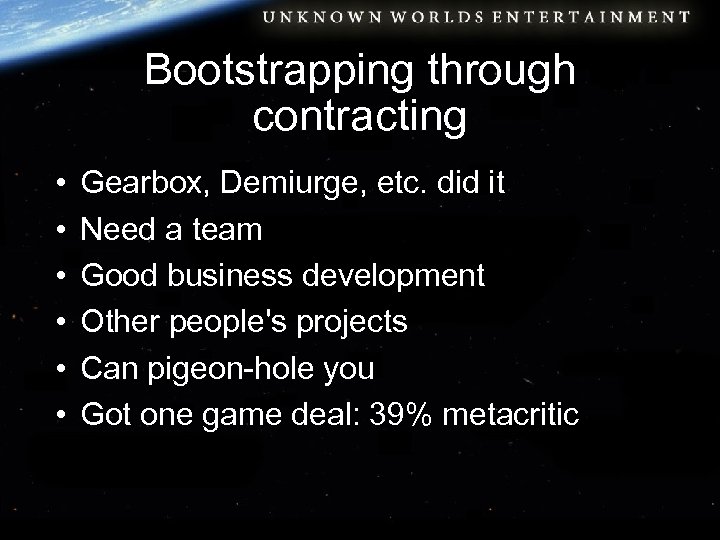 UNKNOWN WORLDS ENTERTAINMENT

Bootstrapping through contracting

• Gearbox, Demiurge, etc. did it
• Need a team
• Good business development
• Other people's projects
• Can pigeon-hole you
• Got one game deal: 39% metacritic